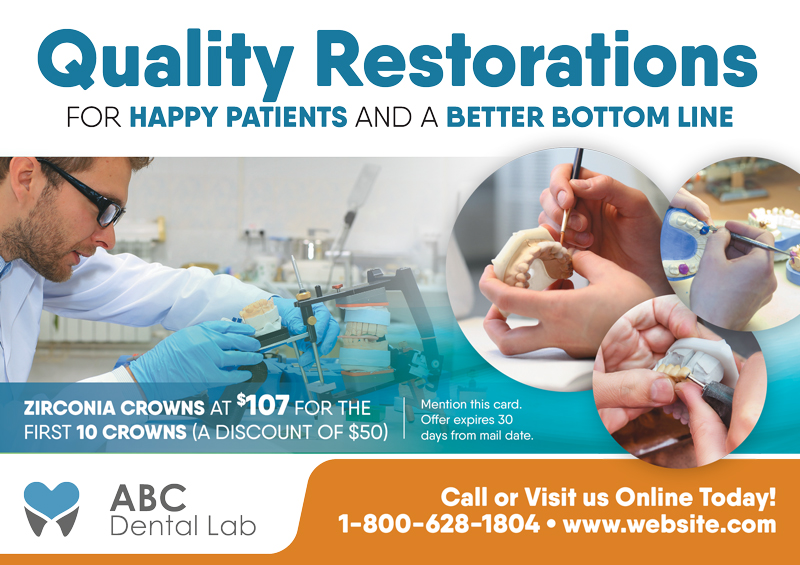 Quality Restorations

FOR HAPPY PATIENTS AND A BETTER BOTTOM LINE

ZIRCONIA CROWNS AT $107 FOR THE FIRST 10 CROWNS (A DISCOUNT OF $50)

Mention this card. Offer expires 30 days from mail date.

ABC Dental Lab

Call or Visit us Online Today!
1-800-628-1804 • www.website.com